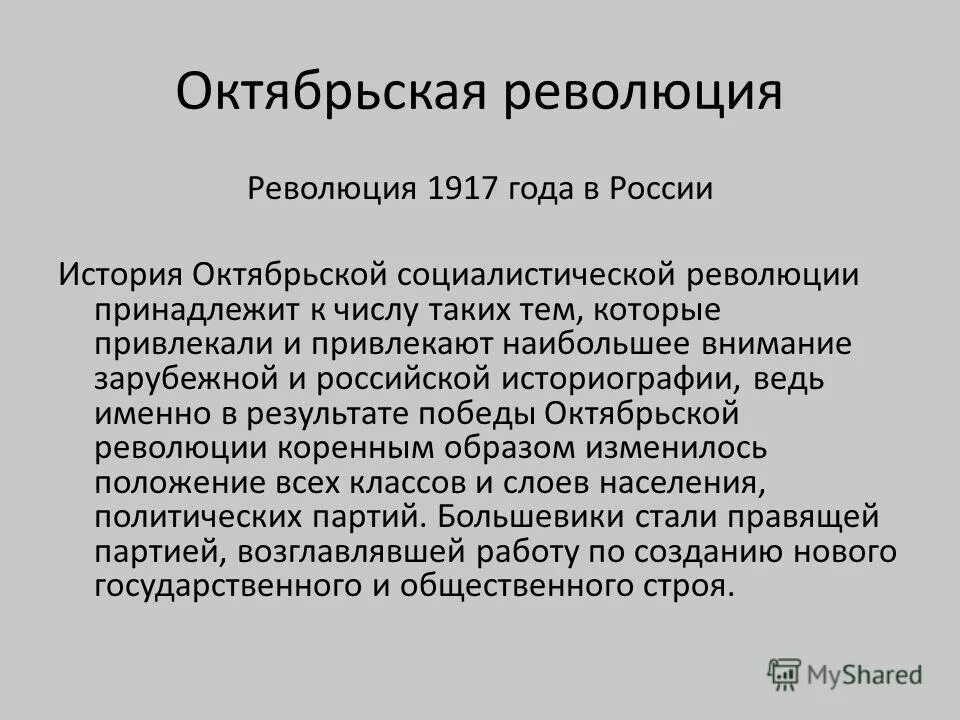 Октябрьская революция

Революция 1917 года в России

История Октябрьской социалистической революции принадлежит к числу таких тем, которые привлекали и привлекают наибольшее внимание зарубежной и российской историографии, ведь именно в результате победы Октябрьской революции коренным образом изменилось положение всех классов и слоев населения, политических партий. Большевики стали правящей партией, возглавлявшей работу по созданию нового государственного и общественного строя.

MyShared